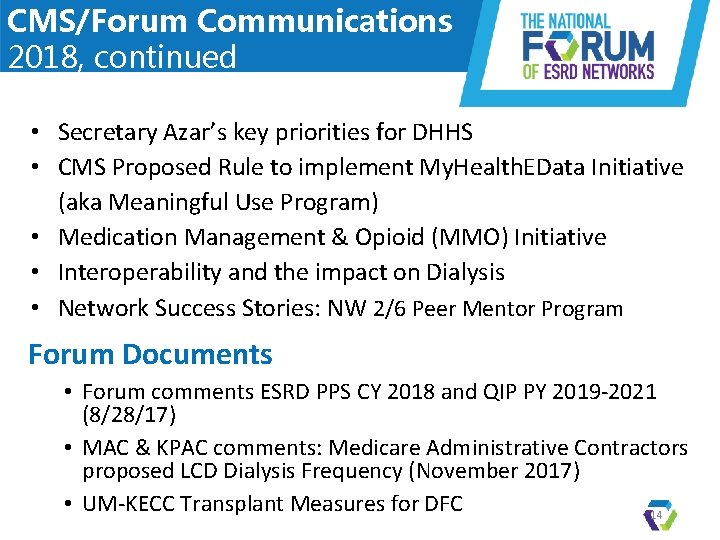 CMS/Forum Communications
2018, continued

THE NATIONAL FORUM OF ESRD NETWORKS

• Secretary Azar's key priorities for DHHS
• CMS Proposed Rule to implement MyHealthEData Initiative (aka Meaningful Use Program)
• Medication Management & Opioid (MMO) Initiative
• Interoperability and the impact on Dialysis
• Network Success Stories: NW 2/6 Peer Mentor Program

Forum Documents

• Forum comments ESRD PPS CY 2018 and QIP PY 2019-2021 (8/28/17)
• MAC & KPAC comments: Medicare Administrative Contractors proposed LCD Dialysis Frequency (November 2017)
• UM-KECC Transplant Measures for DFC

14